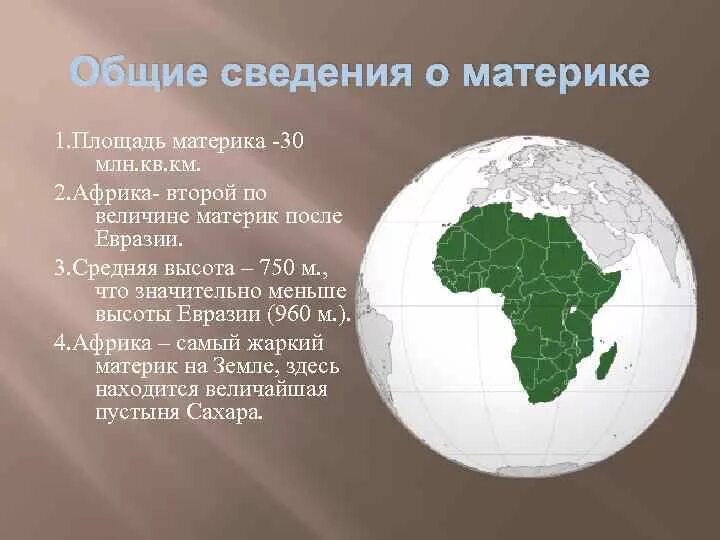 Общие сведения о материке

1.Площадь материка -30 млн.кв.км.

2.Африка- второй по величине материк после Евразии.

3.Средняя высота – 750 м., что значительно меньше высоты Евразии (960 м.).

4.Африка – самый жаркий материк на Земле, здесь находится величайшая пустыня Сахара.